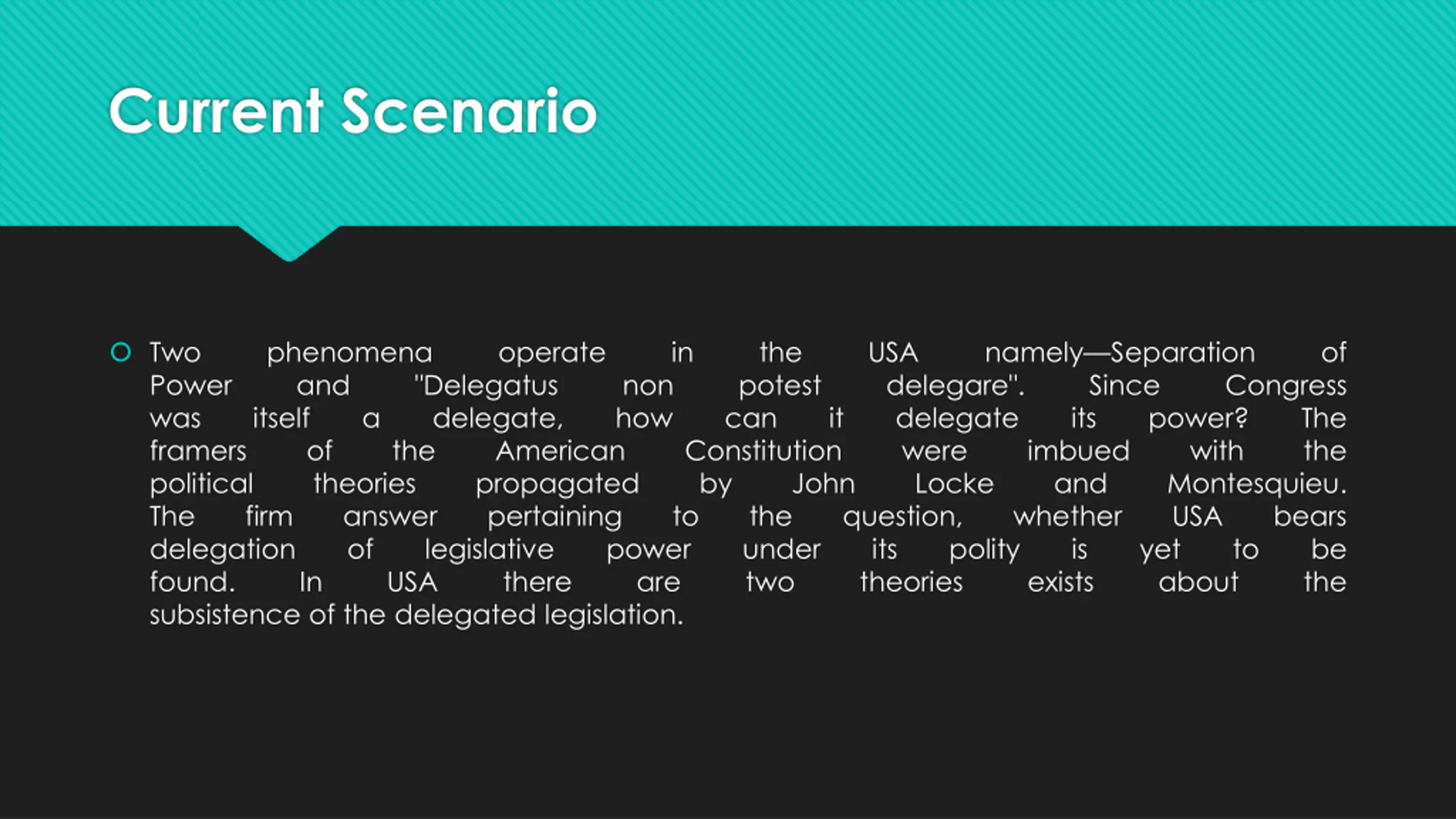 Current Scenario

Two phenomena operate in the USA namely—Separation of Power and "Delegatus non potest delegare". Since Congress was itself a delegate, how can it delegate its power? The framers of the American Constitution were imbued with the political theories propagated by John Locke and Montesquieu. The firm answer pertaining to the question, whether USA bears delegation of legislative power under its polity is yet to be found. In USA there are two theories exists about the subsistence of the delegated legislation.